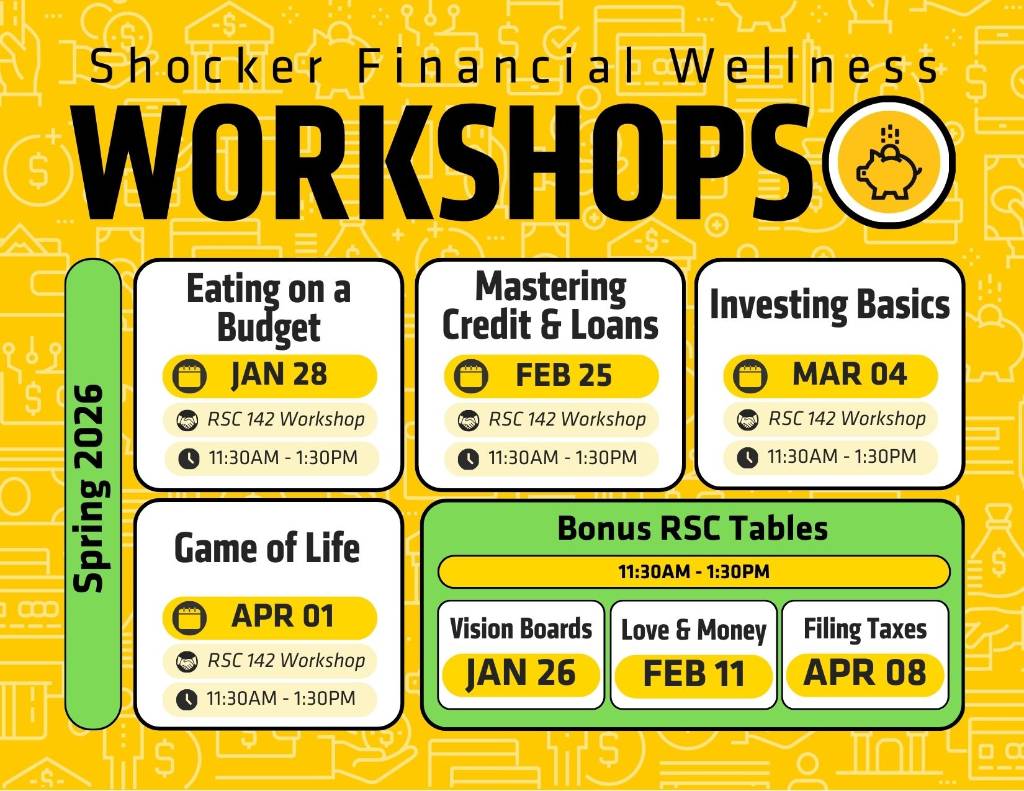 Shocker Financial Wellness

WORKSHOPS

Spring 2026

Eating on a Budget
JAN 28
RSC 142 Workshop
11:30AM - 1:30PM

Mastering Credit & Loans
FEB 25
RSC 142 Workshop
11:30AM - 1:30PM

Investing Basics
MAR 04
RSC 142 Workshop
11:30AM - 1:30PM

Game of Life
APR 01
RSC 142 Workshop
11:30AM - 1:30PM

Bonus RSC Tables
11:30AM - 1:30PM

Vision Boards
JAN 26

Love & Money
FEB 11

Filing Taxes
APR 08